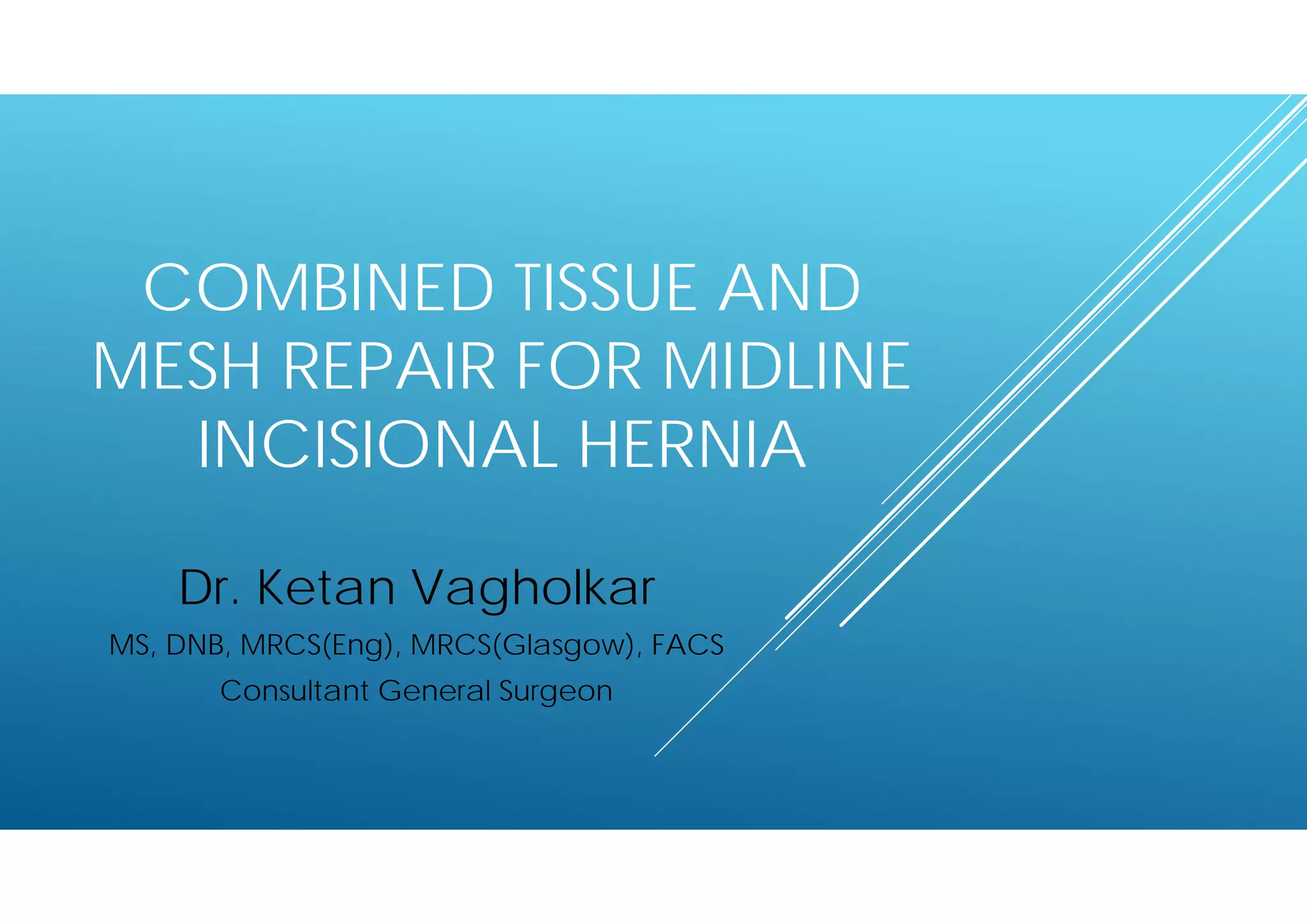 COMBINED TISSUE AND MESH REPAIR FOR MIDLINE INCISIONAL HERNIA

Dr. Ketan Vagholkar

MS, DNB, MRCS(Eng), MRCS(Glasgow), FACS

Consultant General Surgeon